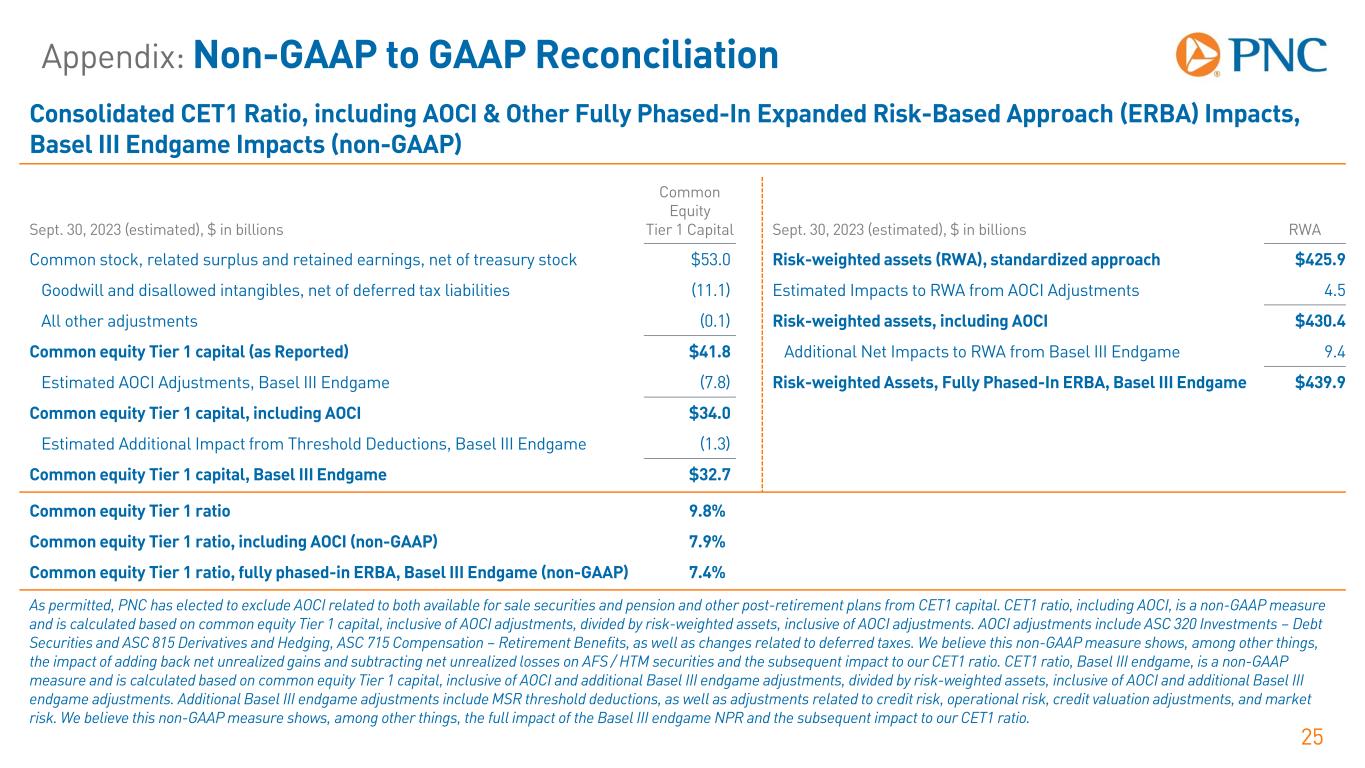 Appendix: Non-GAAP to GAAP Reconciliation

PNC

Consolidated CET1 Ratio, including AOCI & Other Fully Phased-In Expanded Risk-Based Approach (ERBA) Impacts, Basel III Endgame Impacts (non-GAAP)

| Sept. 30, 2023 (estimated), $ in billions | Common Equity Tier 1 Capital |
|---|---|
| Common stock, related surplus and retained earnings, net of treasury stock | $53.0 |
| Goodwill and disallowed intangibles, net of deferred tax liabilities | (11.1) |
| All other adjustments | (0.1) |
| Common equity Tier 1 capital (as Reported) | $41.8 |
| Estimated AOCI Adjustments, Basel III Endgame | (7.8) |
| Common equity Tier 1 capital, including AOCI | $34.0 |
| Estimated Additional Impact from Threshold Deductions, Basel III Endgame | (1.3) |
| Common equity Tier 1 capital, Basel III Endgame | $32.7 |
| Common equity Tier 1 ratio | 9.8% |
| Common equity Tier 1 ratio, including AOCI (non-GAAP) | 7.9% |
| Common equity Tier 1 ratio, fully phased-in ERBA, Basel III Endgame (non-GAAP) | 7.4% |

| Sept. 30, 2023 (estimated), $ in billions | RWA |
|---|---|
| Risk-weighted assets (RWA), standardized approach | $425.9 |
| Estimated Impacts to RWA from AOCI Adjustments | 4.5 |
| Risk-weighted assets, including AOCI | $430.4 |
| Additional Net Impacts to RWA from Basel III Endgame | 9.4 |
| Risk-weighted Assets, Fully Phased-In ERBA, Basel III Endgame | $439.9 |

As permitted, PNC has elected to exclude AOCI related to both available for sale securities and pension and other post-retirement plans from CET1 capital. CET1 ratio, including AOCI, is a non-GAAP measure and is calculated based on common equity Tier 1 capital, inclusive of AOCI adjustments, divided by risk-weighted assets, inclusive of AOCI adjustments. AOCI adjustments include ASC 320 Investments – Debt Securities and ASC 815 Derivatives and Hedging, ASC 715 Compensation – Retirement Benefits, as well as changes related to deferred taxes. We believe this non-GAAP measure shows, among other things, the impact of adding back net unrealized gains and subtracting net unrealized losses on AFS / HTM securities and the subsequent impact to our CET1 ratio. CET1 ratio, Basel III endgame, is a non-GAAP measure and is calculated based on common equity Tier 1 capital, inclusive of AOCI and additional Basel III endgame adjustments, divided by risk-weighted assets, inclusive of AOCI and additional Basel III endgame adjustments. Additional Basel III endgame adjustments include MSR threshold deductions, as well as adjustments related to credit risk, operational risk, credit valuation adjustments, and market risk. We believe this non-GAAP measure shows, among other things, the full impact of the Basel III endgame NPR and the subsequent impact to our CET1 ratio.

25